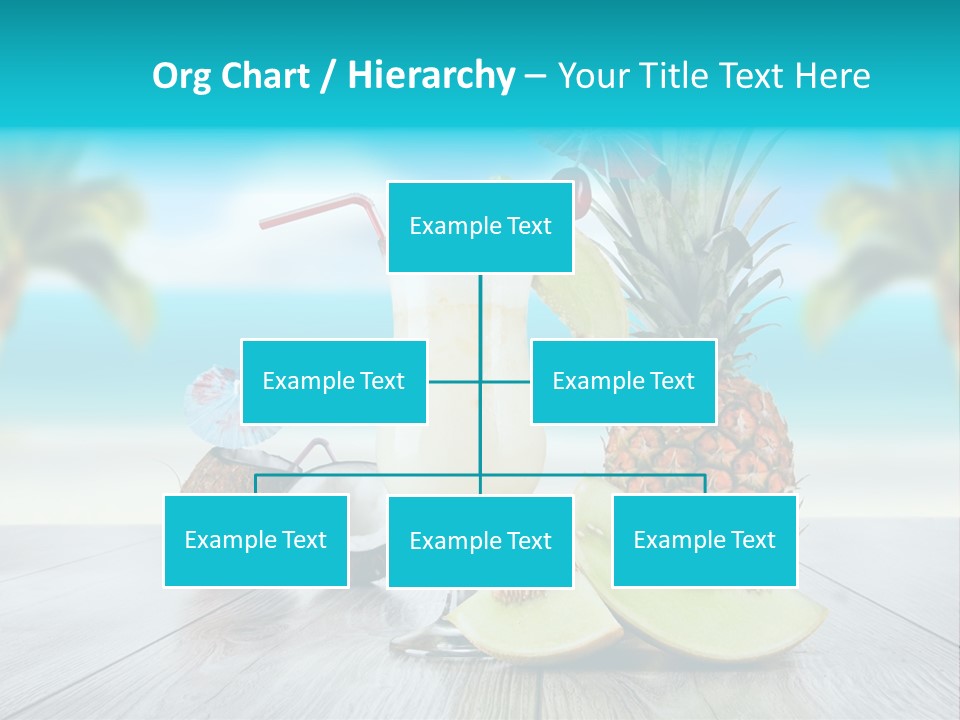 Org Chart / Hierarchy – Your Title Text Here

Example Text

Example Text

Example Text

Example Text

Example Text

Example Text